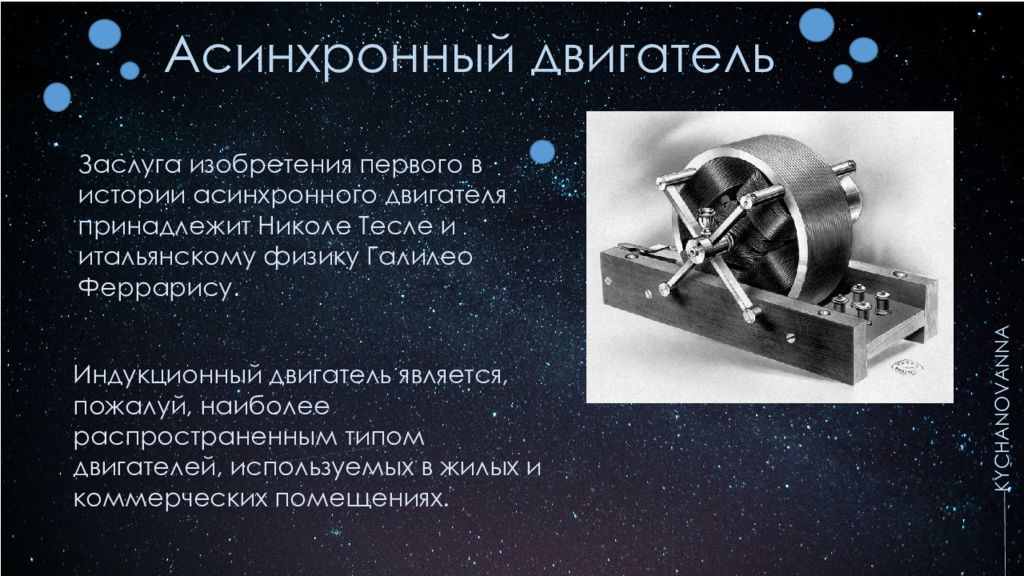 Асинхронный двигатель

Заслуга изобретения первого в истории асинхронного двигателя принадлежит Николе Тесле и итальянскому физику Галилео Феррарису.

Индукционный двигатель является, пожалуй, наиболее распространенным типом двигателей, используемых в жилых и коммерческих помещениях.

KYCHANOVANNA